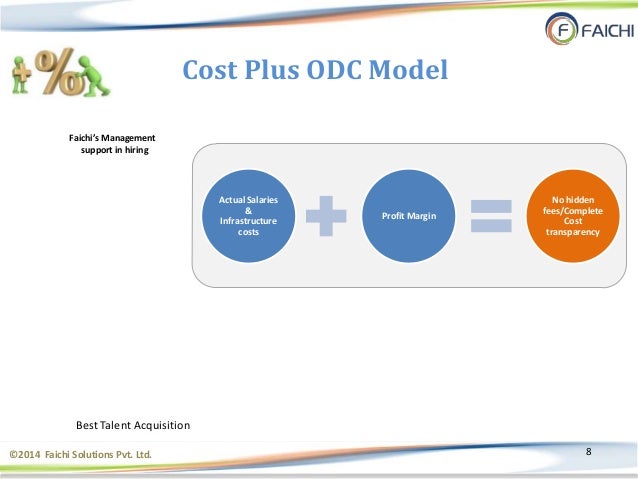 FAICHI

Cost Plus ODC Model

Faichi's Management support in hiring

Actual Salaries & Infrastructure costs

Profit Margin

No hidden fees/Complete Cost transparency

Best Talent Acquisition

©2014 Faichi Solutions Pvt. Ltd.

8